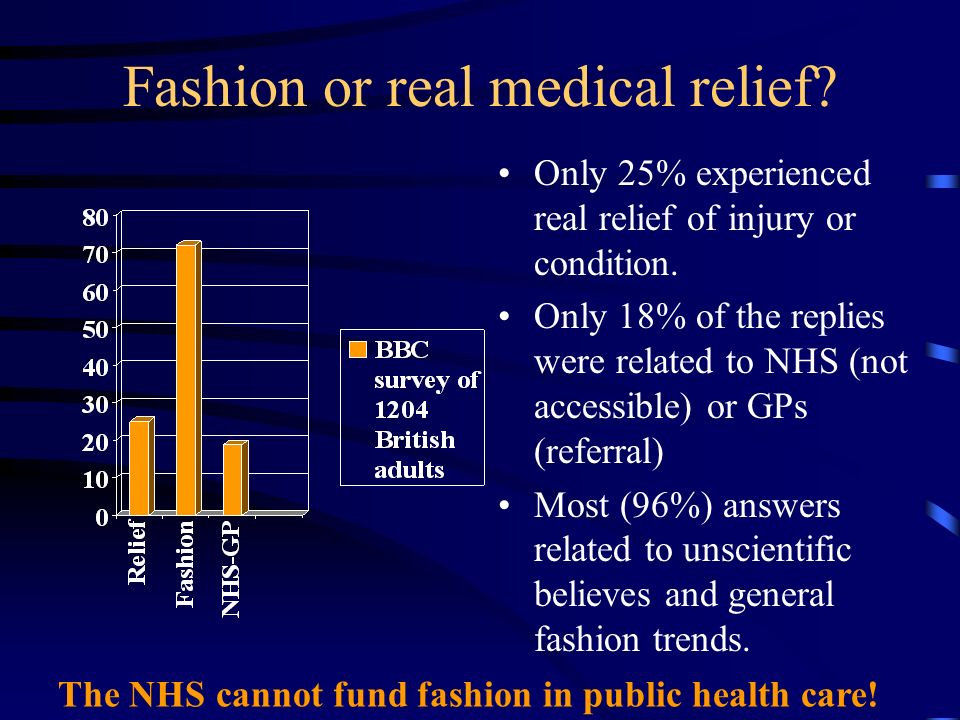 Fashion or real medical relief?

80
70
60
50
40
30
20
10
0

Relief
Fashion
NHS-GP

BBC survey of 1204 British adults

• Only 25% experienced real relief of injury or condition.

• Only 18% of the replies were related to NHS (not accessible) or GPs (referral)

• Most (96%) answers related to unscientific believes and general fashion trends.

The NHS cannot fund fashion in public health care!